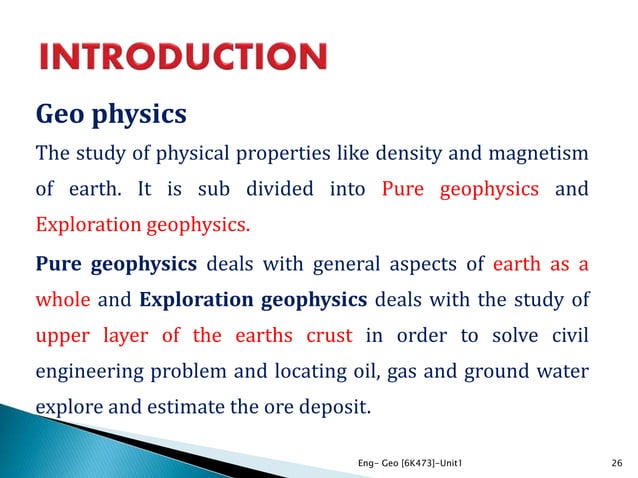 INTRODUCTION

Geo physics

The study of physical properties like density and magnetism of earth. It is sub divided into Pure geophysics and Exploration geophysics.

Pure geophysics deals with general aspects of earth as a whole and Exploration geophysics deals with the study of upper layer of the earths crust in order to solve civil engineering problem and locating oil, gas and ground water explore and estimate the ore deposit.

Eng- Geo [6K473]-Unit1

26